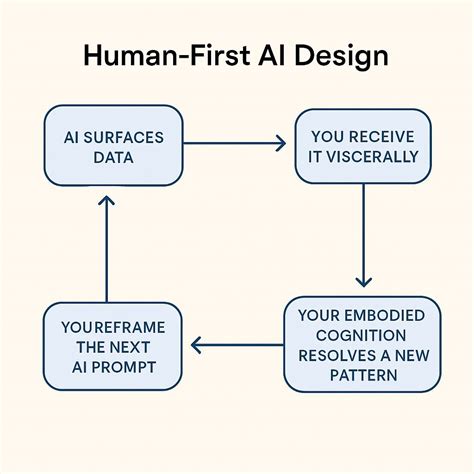 Human-First AI Design

AI SURFACES DATA

YOU RECEIVE IT VISCERALLY

YOUR EMBODIED COGNITION RESOLVES A NEW PATTERN

YOUREFRAME THE NEXT AI PROMPT